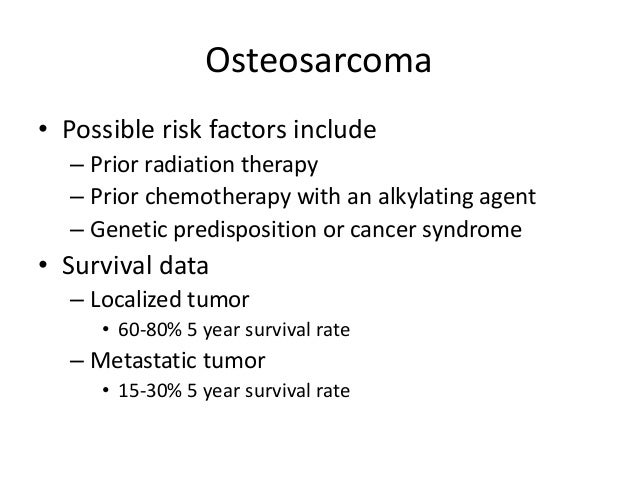 Osteosarcoma

• Possible risk factors include
– Prior radiation therapy
– Prior chemotherapy with an alkylating agent
– Genetic predisposition or cancer syndrome
• Survival data
– Localized tumor
• 60-80% 5 year survival rate
– Metastatic tumor
• 15-30% 5 year survival rate